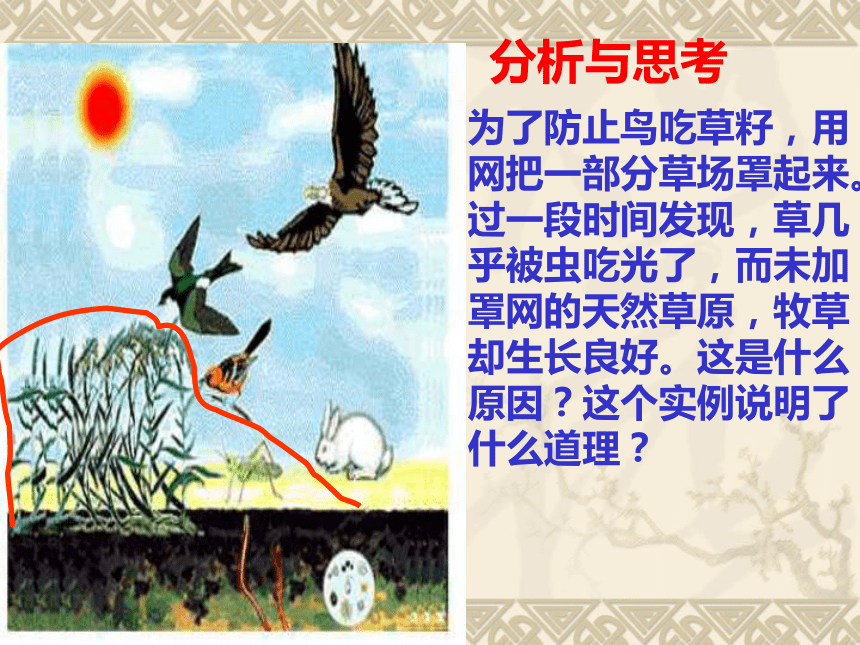 分析与思考

为了防止鸟吃草籽，用网把一部分草场罩起来。过一段时间发现，草几乎被虫吃光了，而未加罩网的天然草原，牧草却生长良好。这是什么原因？这个实例说明了什么道理？